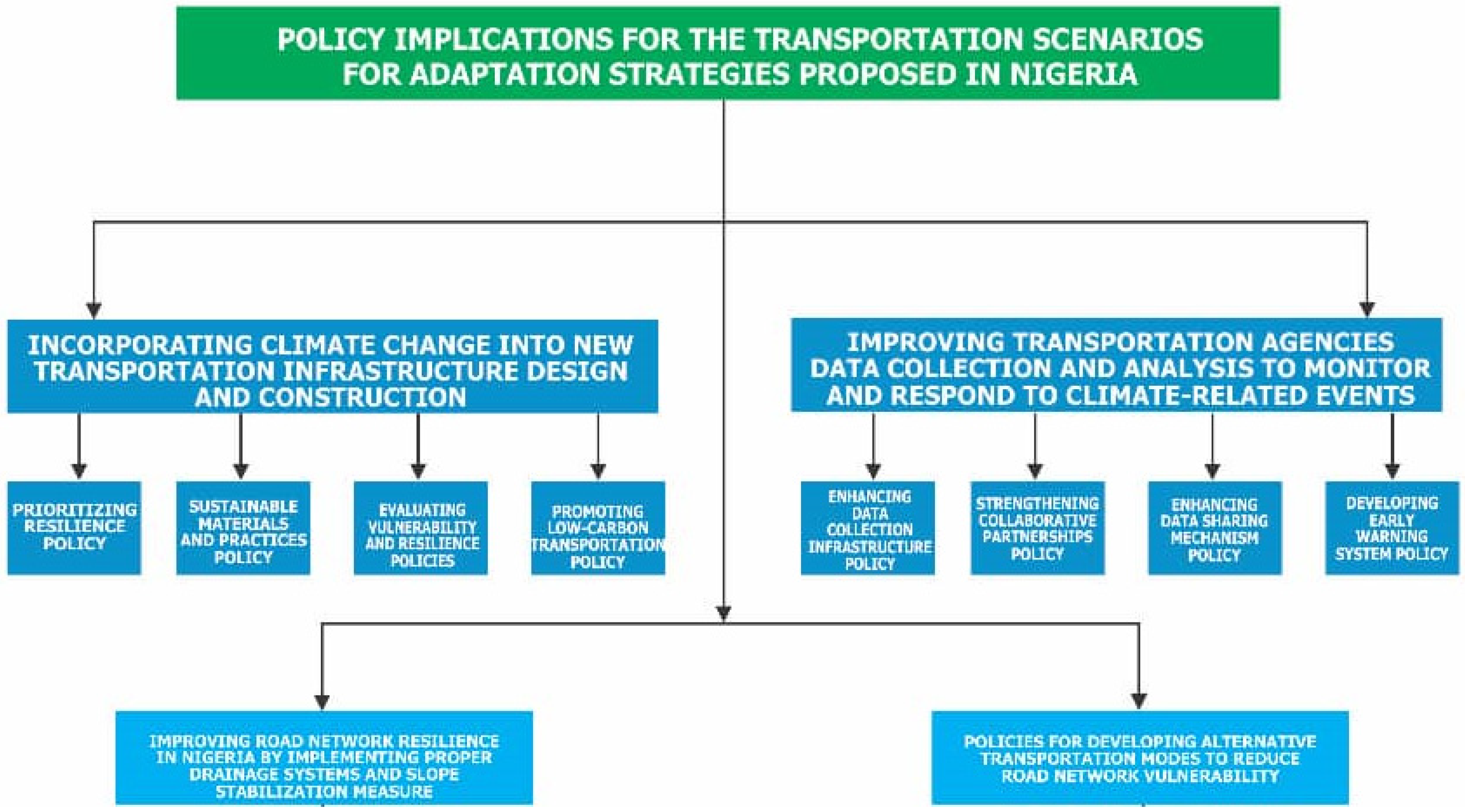 POLICY IMPLICATIONS FOR THE TRANSPORTATION SCENARIOS FOR ADAPTATION STRATEGIES PROPOSED IN NIGERIA

INCORPORATING CLIMATE CHANGE INTO NEW TRANSPORTATION INFRASTRUCTURE DESIGN AND CONSTRUCTION

PRIORITIZING RESILIENCE POLICY

SUSTAINABLE MATERIALS AND PRACTICES POLICY

EVALUATING VULNERABILITY AND RESILIENCE POLICIES

PROMOTING LOW-CARBON TRANSPORTATION POLICY

IMPROVING TRANSPORTATION AGENCIES DATA COLLECTION AND ANALYSIS TO MONITOR AND RESPOND TO CLIMATE-RELATED EVENTS

ENHANCING DATA COLLECTION INFRASTRUCTURE POLICY

STRENGTHENING COLLABORATIVE PARTNERSHIPS POLICY

ENHANCING DATA SHARING MECHANISM POLICY

DEVELOPING EARLY WARNING SYSTEM POLICY

IMPROVING ROAD NETWORK RESILIENCE IN NIGERIA BY IMPLEMENTING PROPER DRAINAGE SYSTEMS AND SLOPE STABILIZATION MEASURE

POLICIES FOR DEVELOPING ALTERNATIVE TRANSPORTATION MODES TO REDUCE ROAD NETWORK VULNERABILITY